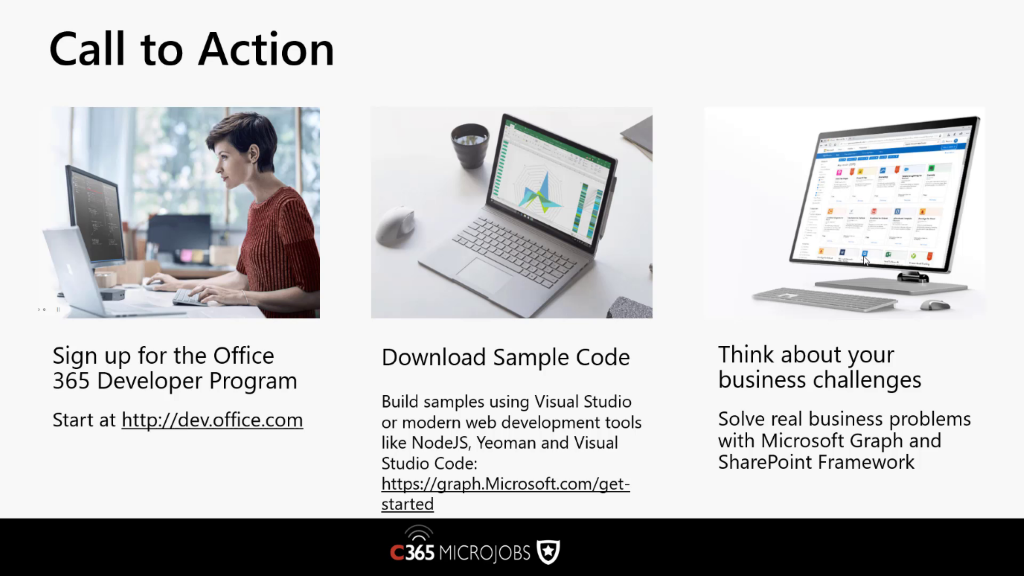 Call to Action

Sign up for the Office 365 Developer Program

Start at http://dev.office.com

Download Sample Code

Build samples using Visual Studio or modern web development tools like NodeJS, Yeoman and Visual Studio Code: https://graph.Microsoft.com/get-started

Think about your business challenges

Solve real business problems with Microsoft Graph and SharePoint Framework

C365 MICROJOBS